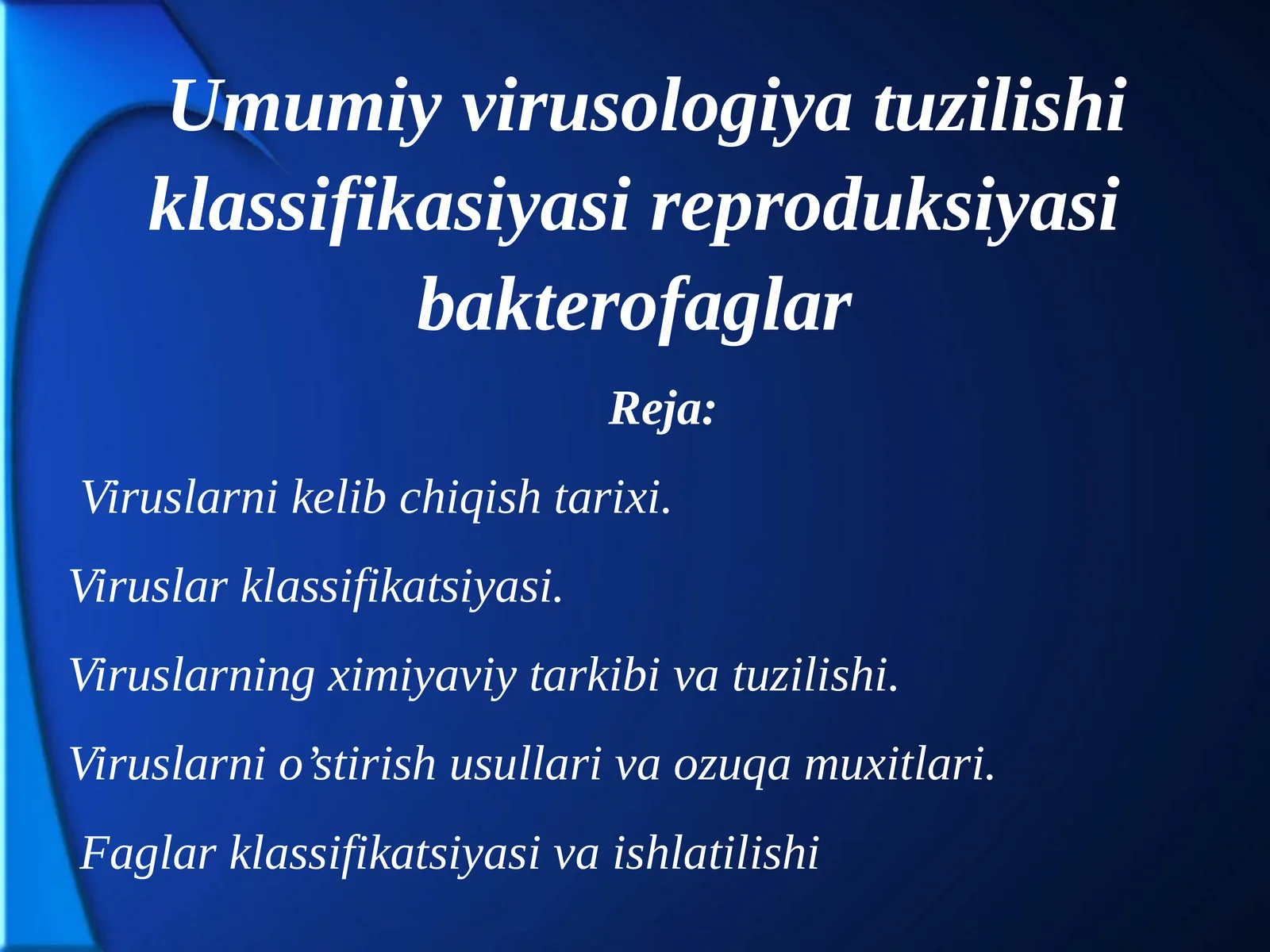 Umumiy virusologiya tuzilishi klassifikasiyasi reproduksiyasi bakterofaglar

Reja:

Viruslarni kelib chiqish tarixi.

Viruslar klassifikatsiyasi.

Viruslarning ximiyaviy tarkibi va tuzilishi.

Viruslarni o’stirish usullari va ozuqa muxitlari.

Faglar klassifikatsiyasi va ishlatilishi